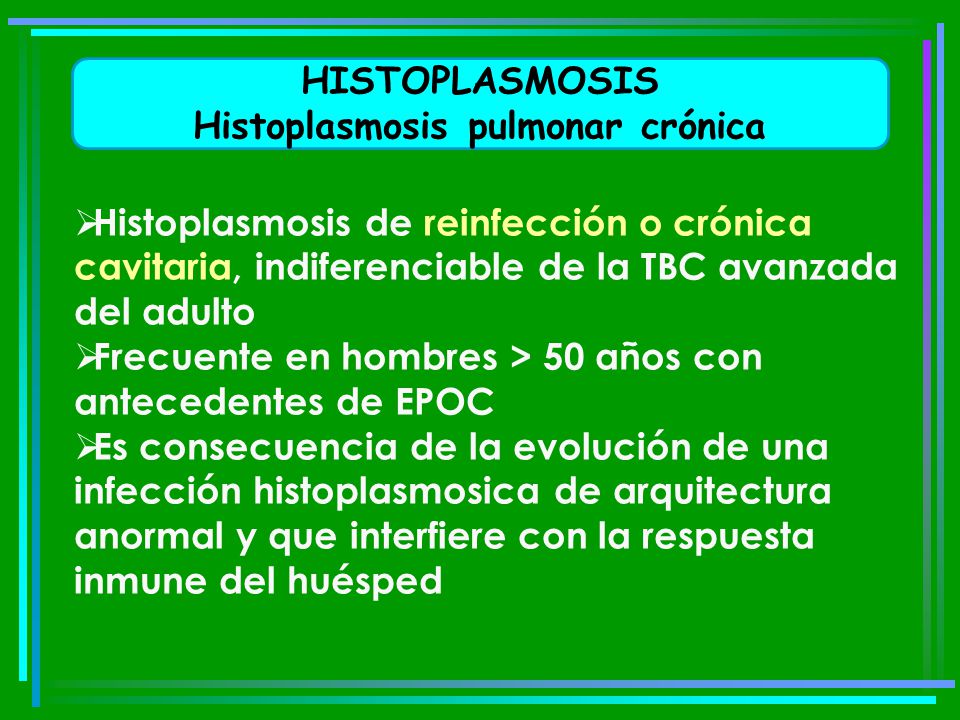 HISTOPLASMOSIS
Histoplasmosis pulmonar crónica

➢Histoplasmosis de reinfección o crónica cavitaria, indiferenciable de la TBC avanzada del adulto
➢Frecuente en hombres > 50 años con antecedentes de EPOC
➢Es consecuencia de la evolución de una infección histoplasmosica de arquitectura anormal y que interfiere con la respuesta inmune del huésped